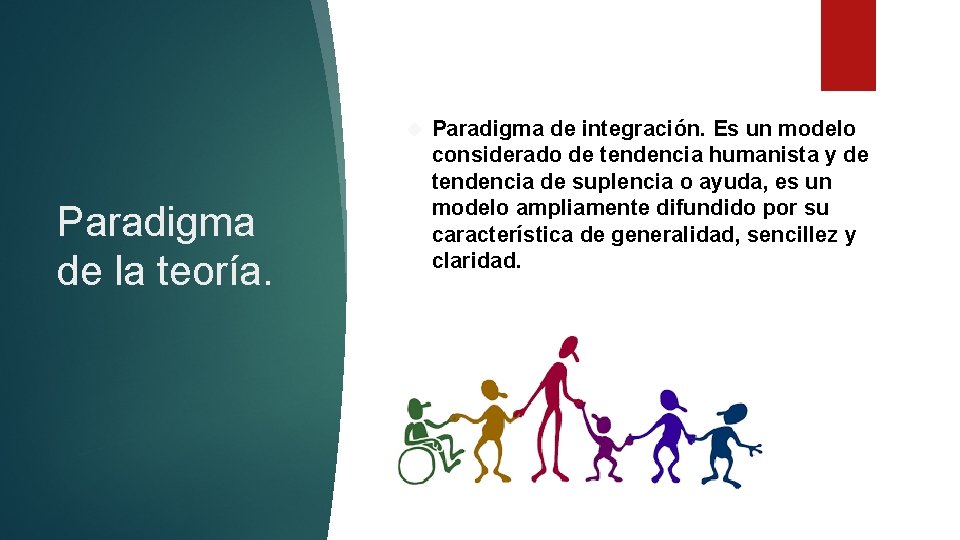 Paradigma de la teoría.

Paradigma de integración. Es un modelo considerado de tendencia humanista y de tendencia de suplencia o ayuda, es un modelo ampliamente difundido por su característica de generalidad, sencillez y claridad.